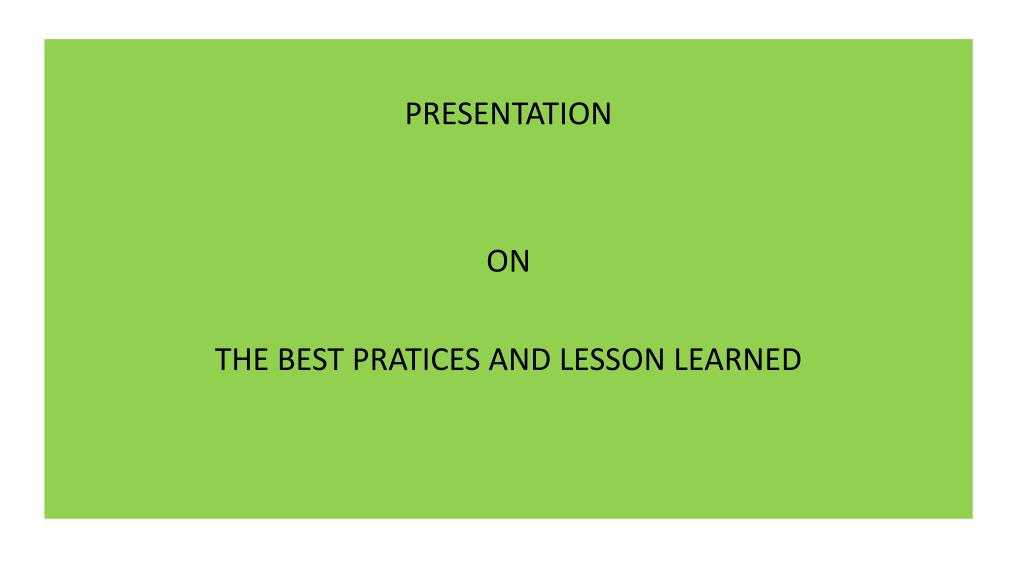 PRESENTATION

ON

THE BEST PRATICES AND LESSON LEARNED